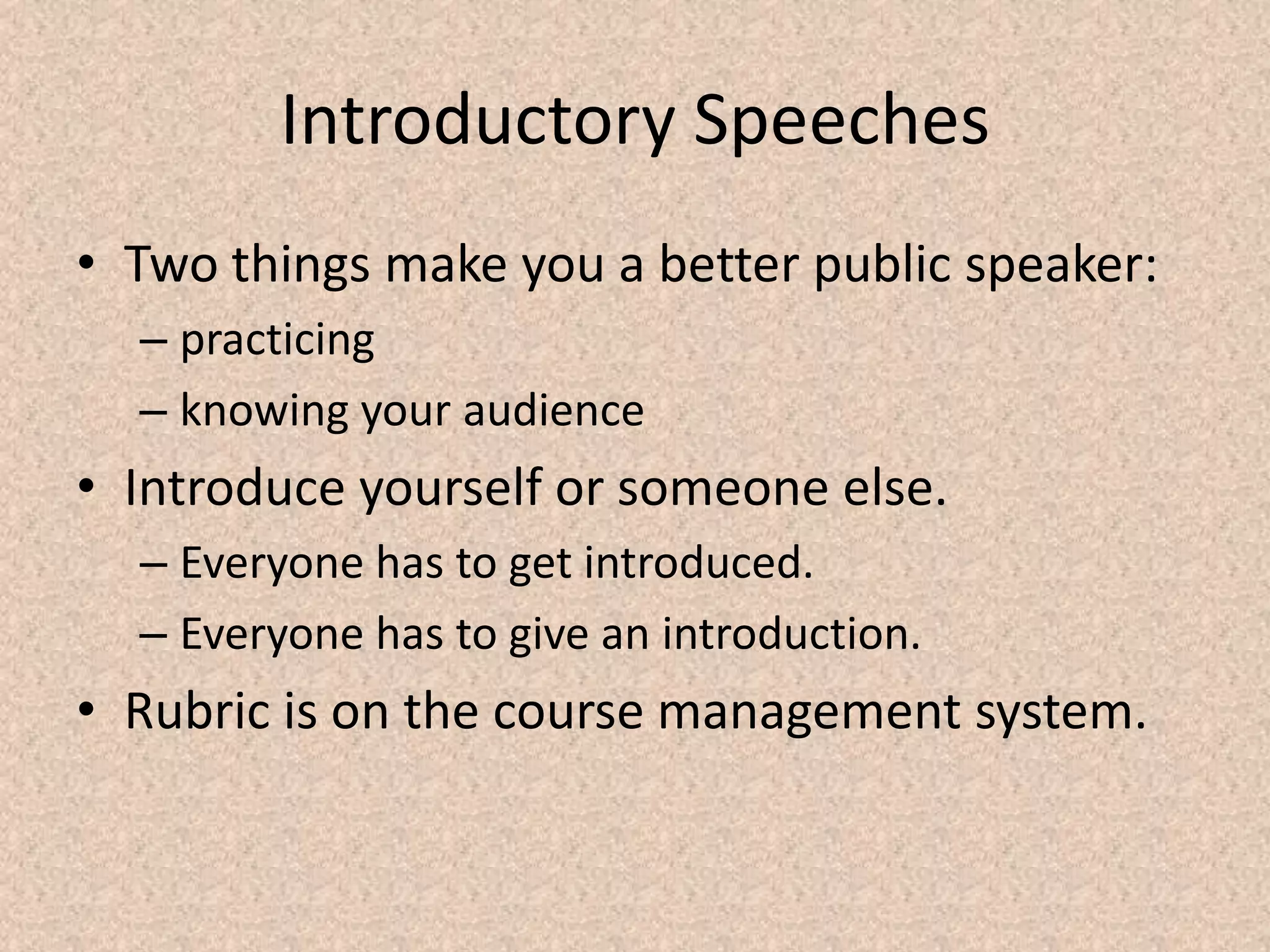 Introductory Speeches

• Two things make you a better public speaker:
– practicing
– knowing your audience
• Introduce yourself or someone else.
– Everyone has to get introduced.
– Everyone has to give an introduction.
• Rubric is on the course management system.